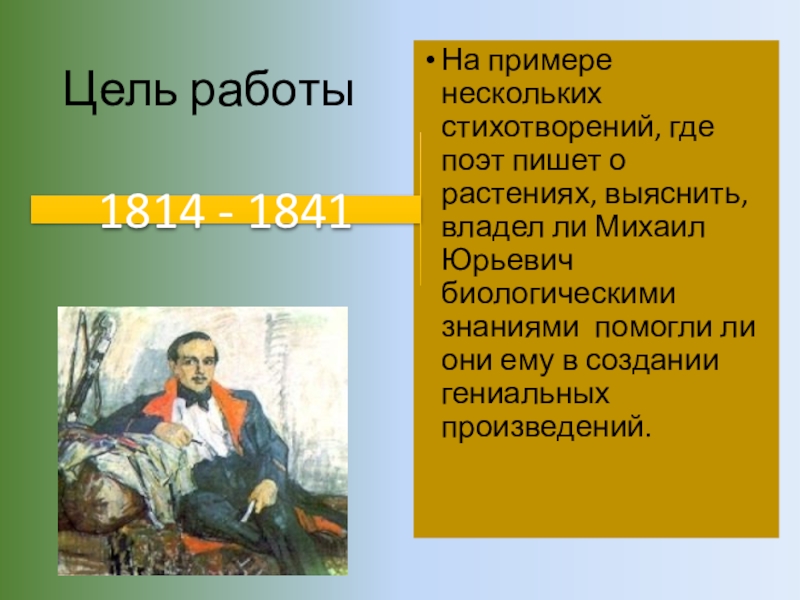 Цель работы

1814 - 1841

• На примере нескольких стихотворений, где поэт пишет о растениях, выяснить, владел ли Михаил Юрьевич биологическими знаниями помогли ли они ему в создании гениальных произведений.